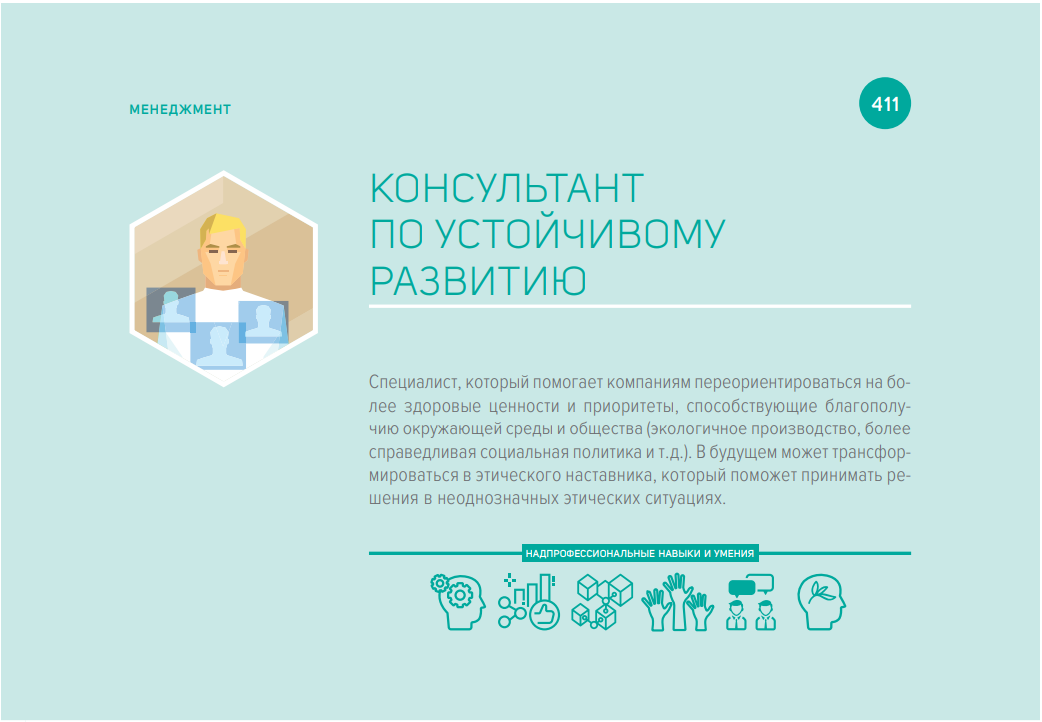 МЕНЕДЖМЕНТ

411

КОНСУЛЬТАНТ ПО УСТОЙЧИВОМУ РАЗВИТИЮ

Специалист, который помогает компаниям переориентироваться на более здоровые ценности и приоритеты, способствующие благополучию окружающей среды и общества (экологичное производство, более справедливая социальная политика и т.д.). В будущем может трансформироваться в этического наставника, который поможет принимать решения в неоднозначных этических ситуациях.

НАДПРОФЕССИОНАЛЬНЫЕ НАВЫКИ И УМЕНИЯ